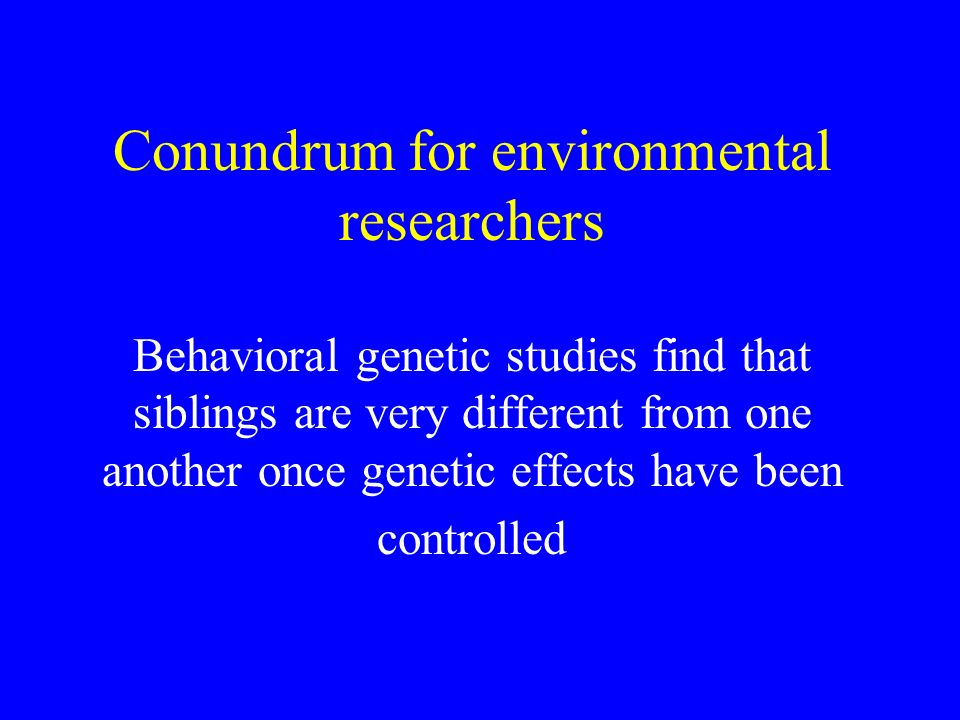 Conundrum for environmental researchers

Behavioral genetic studies find that siblings are very different from one another once genetic effects have been controlled